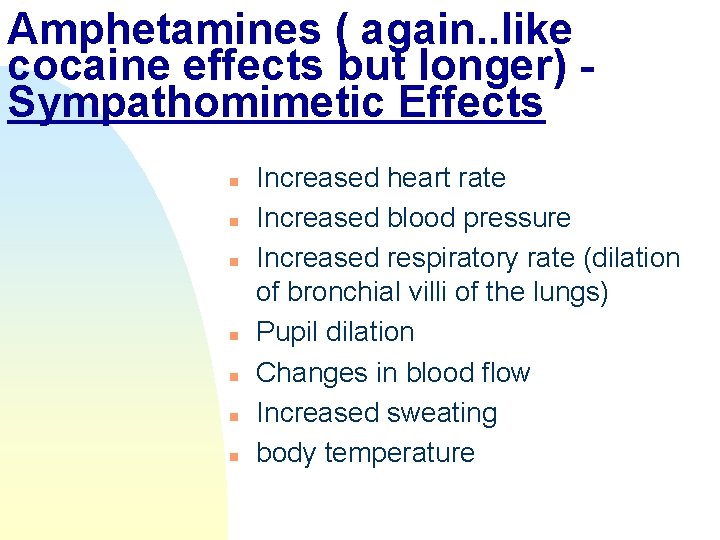 Amphetamines ( again..like cocaine effects but longer) - Sympathomimetic Effects

- Increased heart rate
- Increased blood pressure
- Increased respiratory rate (dilation of bronchial villi of the lungs)
- Pupil dilation
- Changes in blood flow
- Increased sweating
- body temperature